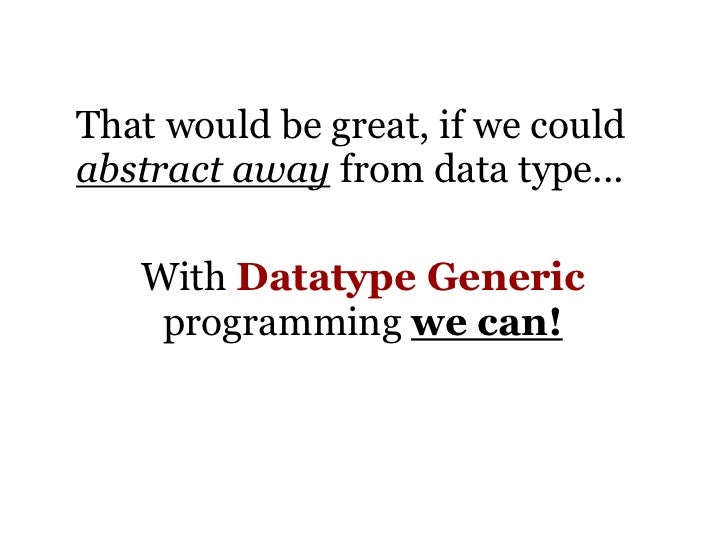 That would be great, if we could abstract away from data type…

With Datatype Generic programming we can!